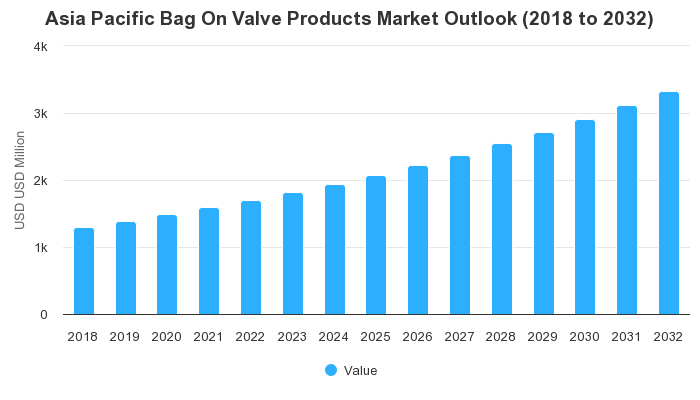 Asia Pacific Bag On Valve Products Market Outlook (2018 to 2032)

4k
3k
2k
1k
0

USD USD Million

2018 2019 2020 2021 2022 2023 2024 2025 2026 2027 2028 2029 2030 2031 2032

Value